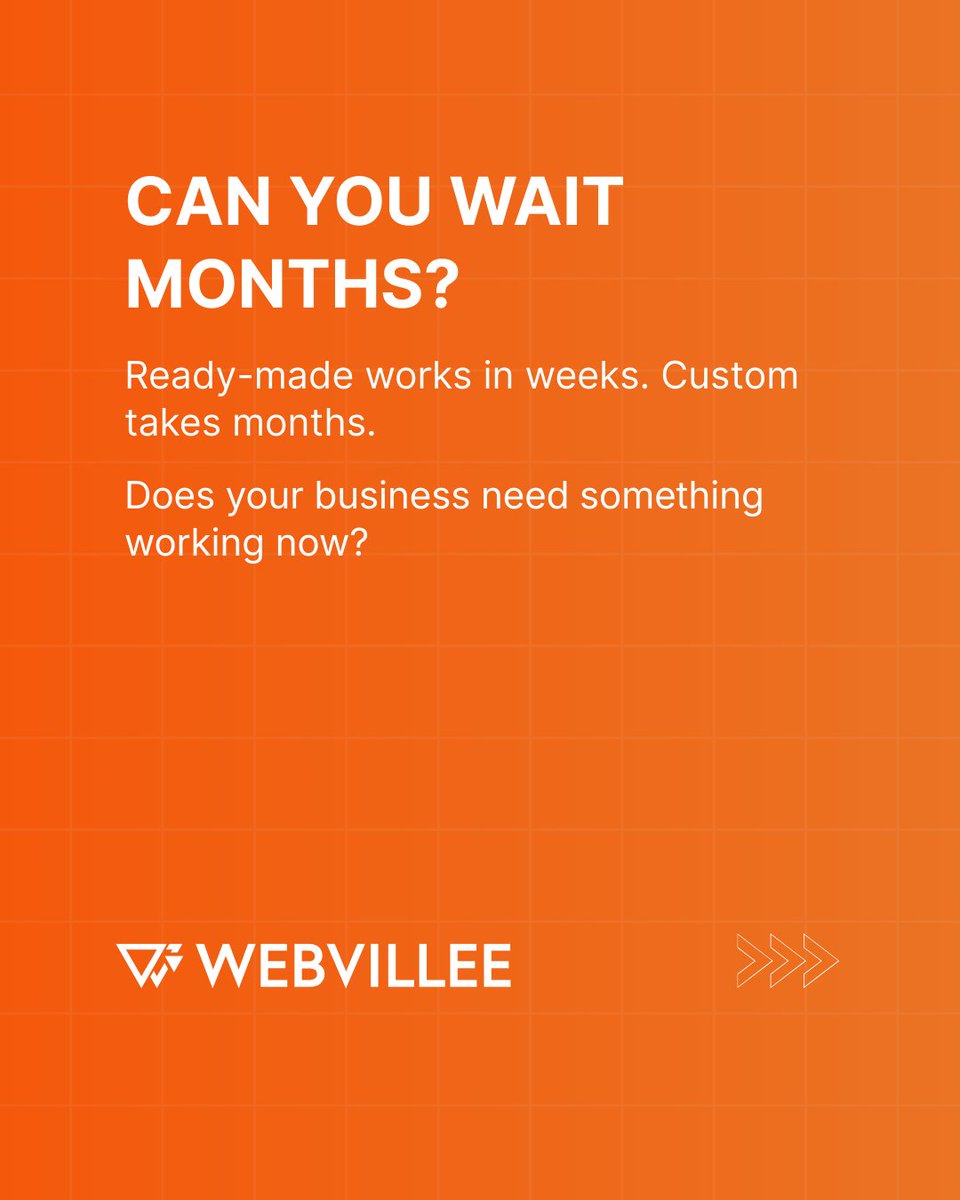 CAN YOU WAIT MONTHS?

Ready-made works in weeks. Custom takes months.

Does your business need something working now?

WEBVILLEE